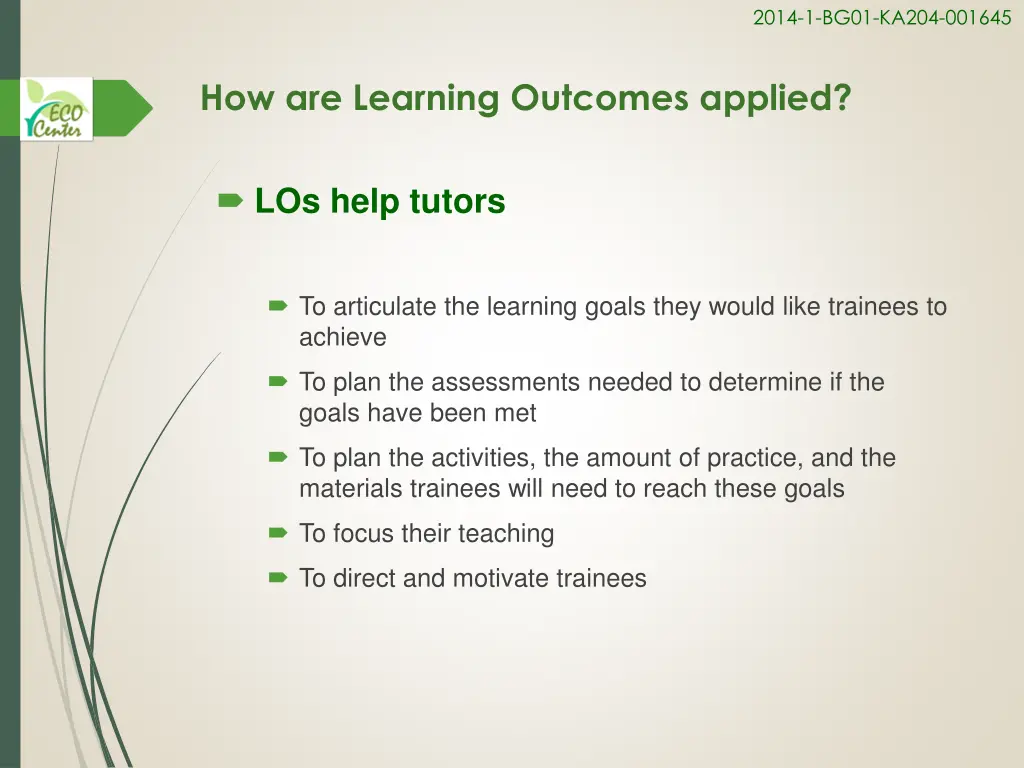 2014-1-BG01-KA204-001645

ECO Center

How are Learning Outcomes applied?

LOs help tutors

To articulate the learning goals they would like trainees to achieve

To plan the assessments needed to determine if the goals have been met

To plan the activities, the amount of practice, and the materials trainees will need to reach these goals

To focus their teaching

To direct and motivate trainees